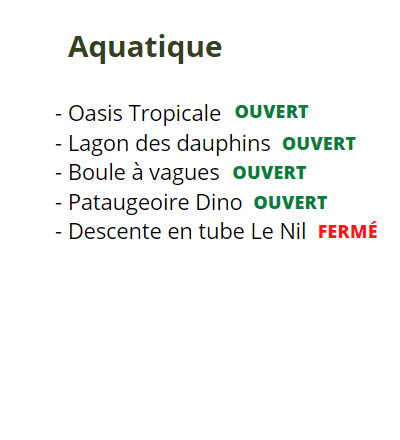 Aquatique

- Oasis Tropicale OUVERT
- Lagon des dauphins OUVERT
- Boule à vagues OUVERT
- Pataugeoire Dino OUVERT
- Descente en tube Le Nil FERMÉ